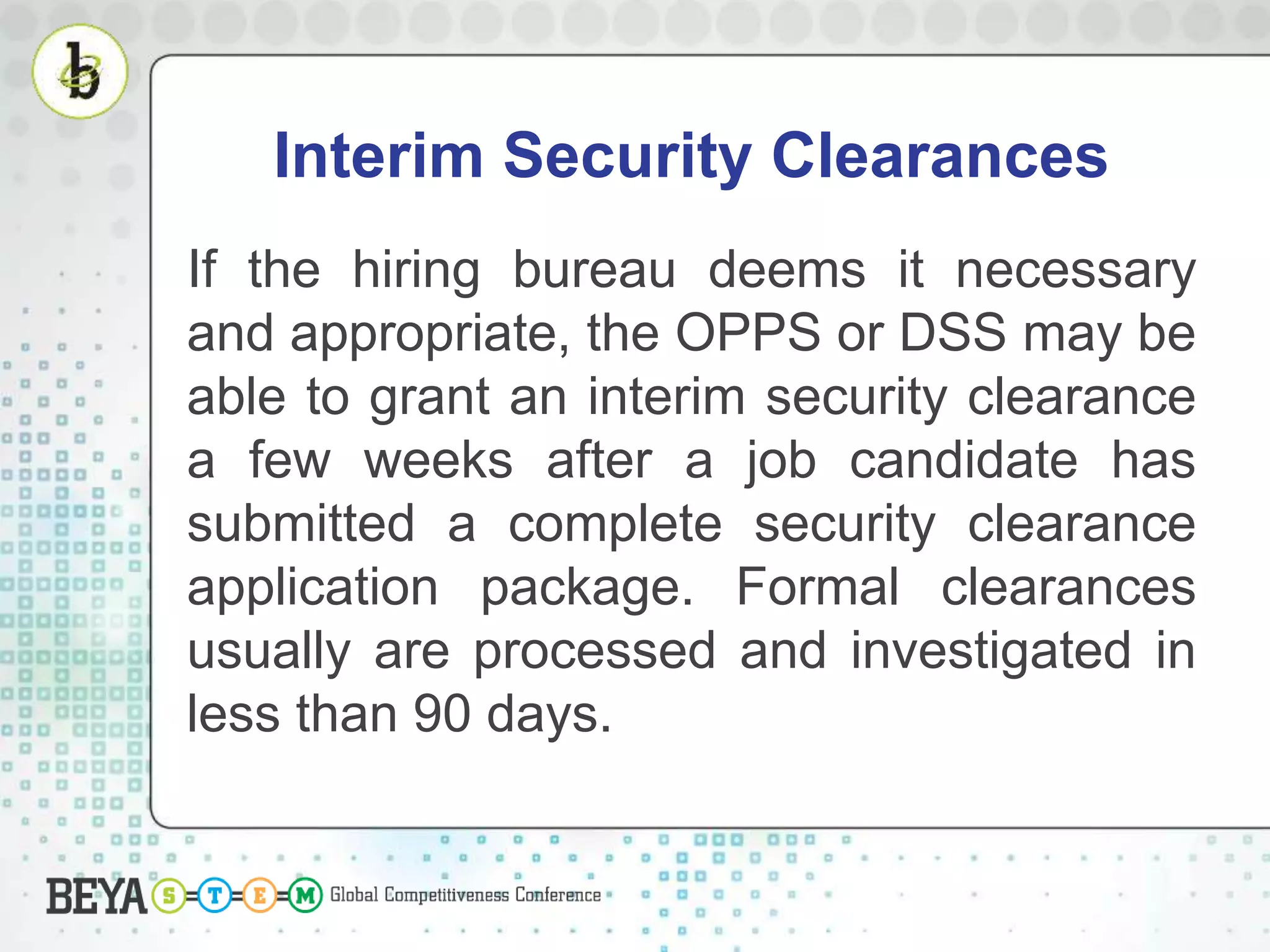 b

Interim Security Clearances

If the hiring bureau deems it necessary and appropriate, the OPPS or DSS may be able to grant an interim security clearance a few weeks after a job candidate has submitted a complete security clearance application package. Formal clearances usually are processed and investigated in less than 90 days.

BEYA S T E M Global Competitiveness Conference